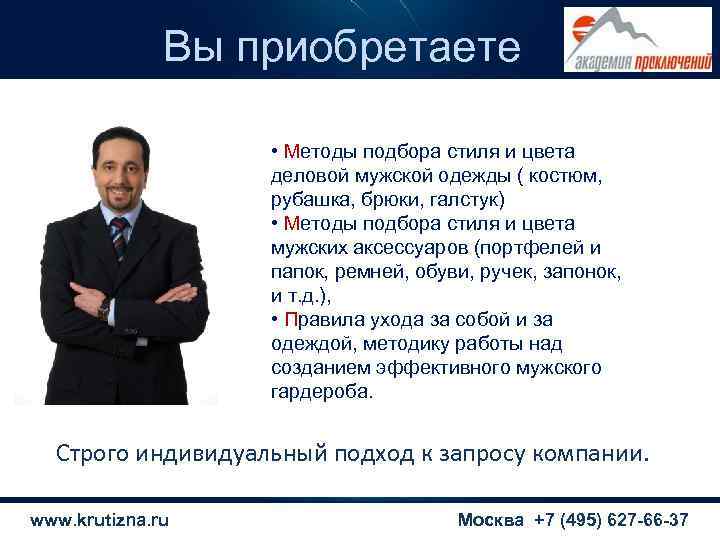 Вы приобретаете

академия приключений

• Методы подбора стиля и цвета деловой мужской одежды ( костюм, рубашка, брюки, галстук)
• Методы подбора стиля и цвета мужских аксессуаров (портфелей и папок, ремней, обуви, ручек, запонок, и т.д.),
• Правила ухода за собой и за одеждой, методику работы над созданием эффективного мужского гардероба.

Строго индивидуальный подход к запросу компании.

www.krutizna.ru

Москва +7 (495) 627-66-37